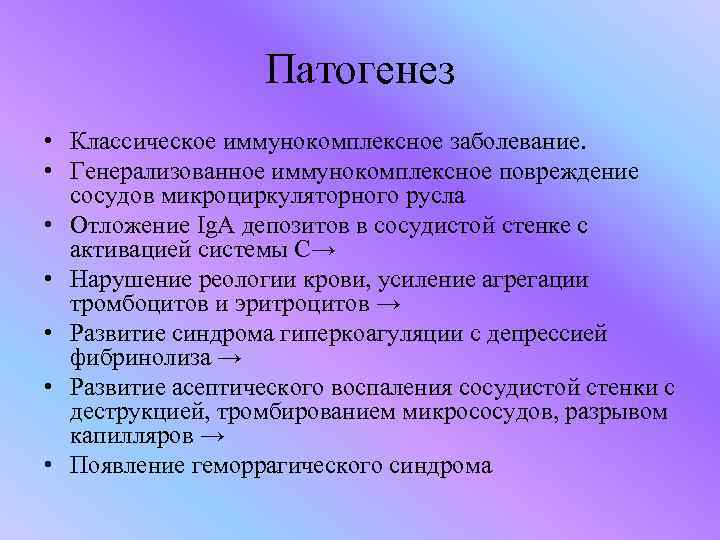 Патогенез

• Классическое иммунокомплексное заболевание.
• Генерализованное иммунокомплексное повреждение сосудов микроциркуляторного русла
• Отложение IgA депозитов в сосудистой стенке с активацией системы С→
• Нарушение реологии крови, усиление агрегации тромбоцитов и эритроцитов →
• Развитие синдрома гиперкоагуляции с депрессией фибринолиза →
• Развитие асептического воспаления сосудистой стенки с деструкцией, тромбированием микрососудов, разрывом капилляров →
• Появление геморрагического синдрома